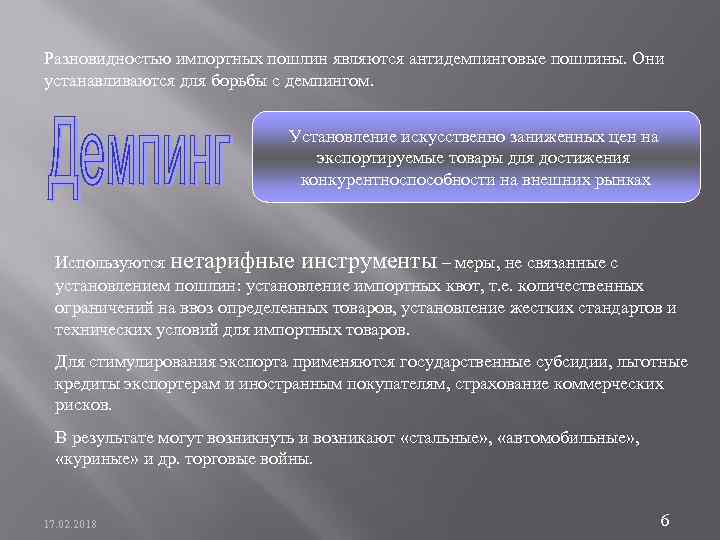 Разновидностью импортных пошлин являются антидемпинговые пошлины. Они устанавливаются для борьбы с демпингом.

Демпинг

Установление искусственно заниженных цен на экспортируемые товары для достижения конкурентноспособности на внешних рынках

Используются нетарифные инструменты – меры, не связанные с установлением пошлин: установление импортных квот, т.е. количественных ограничений на ввоз определенных товаров, установление жестких стандартов и технических условий для импортных товаров.

Для стимулирования экспорта применяются государственные субсидии, льготные кредиты экспортерам и иностранным покупателям, страхование коммерческих рисков.

В результате могут возникнуть и возникают «стальные», «автомобильные», «куриные» и др. торговые войны.

17.02.2018

6